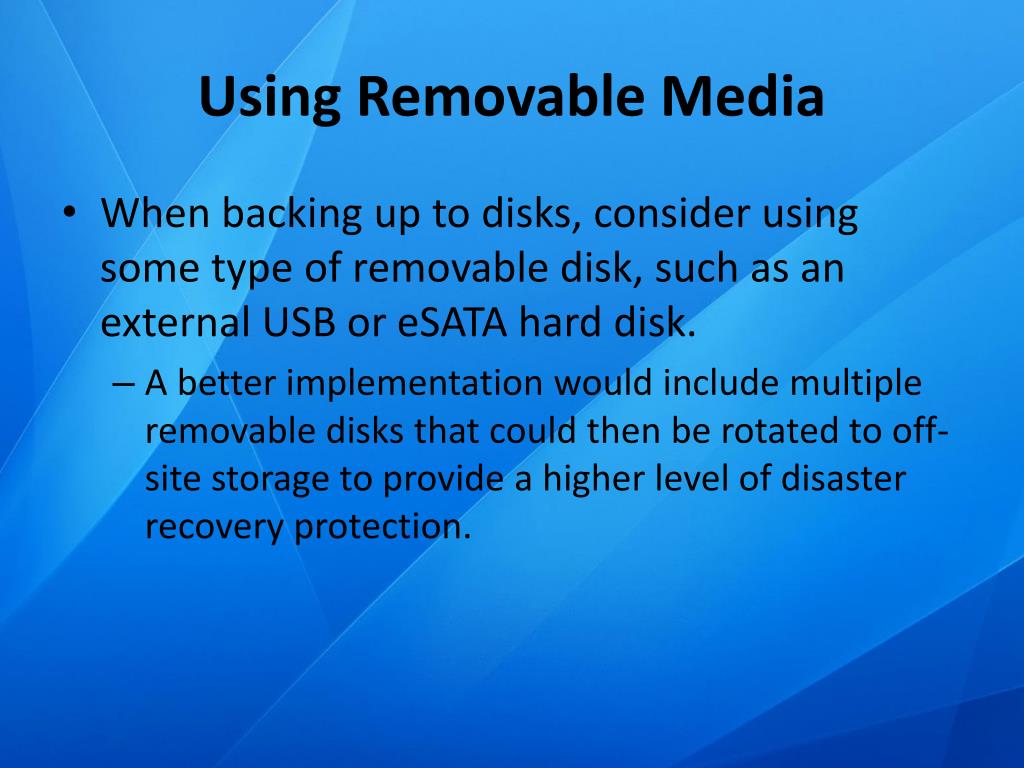 Using Removable Media

• When backing up to disks, consider using some type of removable disk, such as an external USB or eSATA hard disk.

– A better implementation would include multiple removable disks that could then be rotated to off-site storage to provide a higher level of disaster recovery protection.